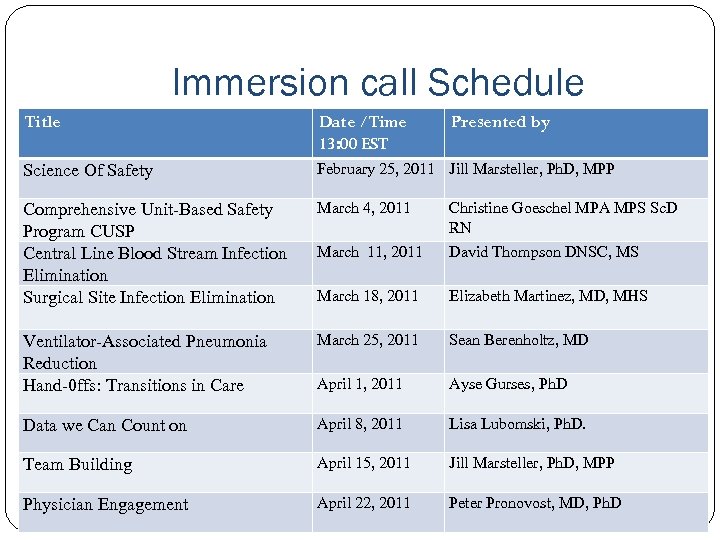 Immersion call Schedule

| Title | Date /Time 13:00 EST | Presented by |
|---|---|---|
| Science Of Safety | February 25, 2011 | Jill Marsteller, PhD, MPP |
| Comprehensive Unit-Based Safety Program CUSP | March 4, 2011 | Christine Goeschel MPA MPS ScD RN |
| Central Line Blood Stream Infection Elimination | March 11, 2011 | David Thompson DNSC, MS |
| Surgical Site Infection Elimination | March 18, 2011 | Elizabeth Martinez, MD, MHS |
| Ventilator-Associated Pneumonia Reduction | March 25, 2011 | Sean Berenholtz, MD |
| Hand-0ffs: Transitions in Care | April 1, 2011 | Ayse Gurses, PhD |
| Data we Can Count on | April 8, 2011 | Lisa Lubomski, PhD. |
| Team Building | April 15, 2011 | Jill Marsteller, PhD, MPP |
| Physician Engagement | April 22, 2011 | Peter Pronovost, MD, PhD |